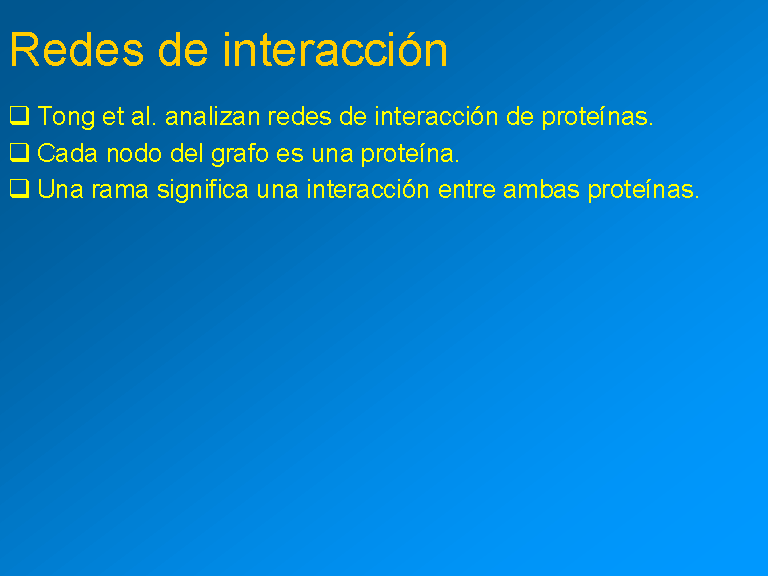 Redes de interacción

❑ Tong et al. analizan redes de interacción de proteínas.

❑ Cada nodo del grafo es una proteína.

❑ Una rama significa una interacción entre ambas proteínas.